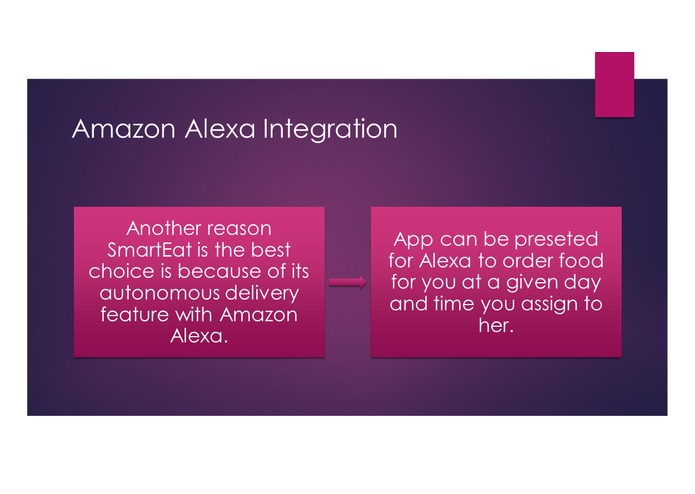 Amazon Alexa Integration

Another reason SmartEat is the best choice is because of its autonomous delivery feature with Amazon Alexa.

App can be preseted for Alexa to order food for you at a given day and time you assign to her.